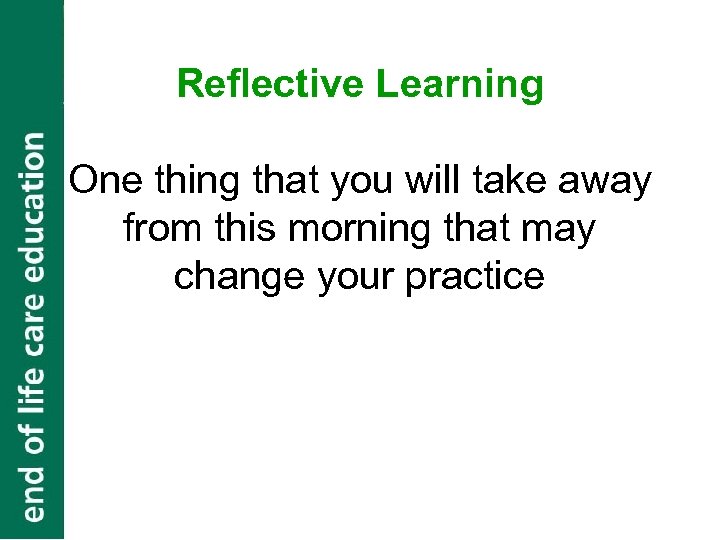 end of life care education

Reflective Learning

One thing that you will take away from this morning that may change your practice